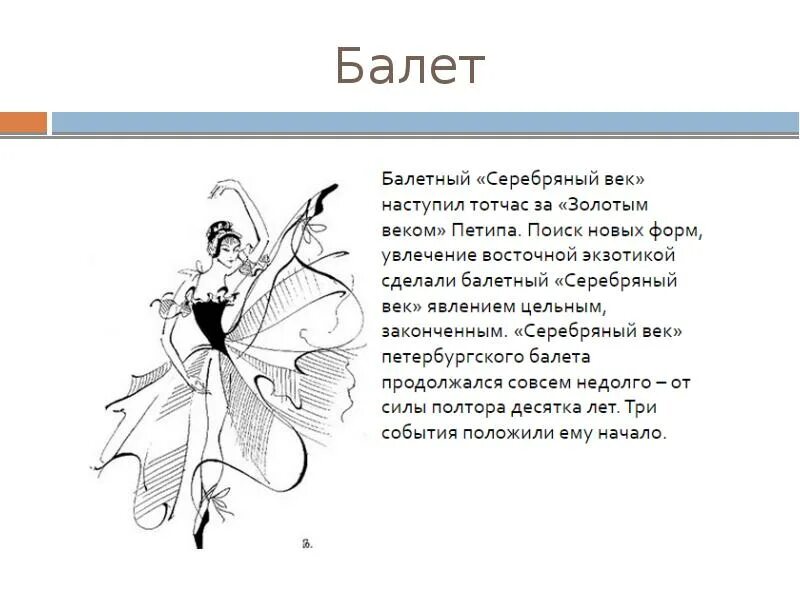 Балет

Балетный «Серебряный век» наступил тотчас за «Золотым веком» Петипа. Поиск новых форм, увлечение восточной экзотикой сделали балетный «Серебряный век» явлением цельным, законченным. «Серебряный век» петербургского балета продолжался совсем недолго – от силы полтора десятка лет. Три события положили ему начало.